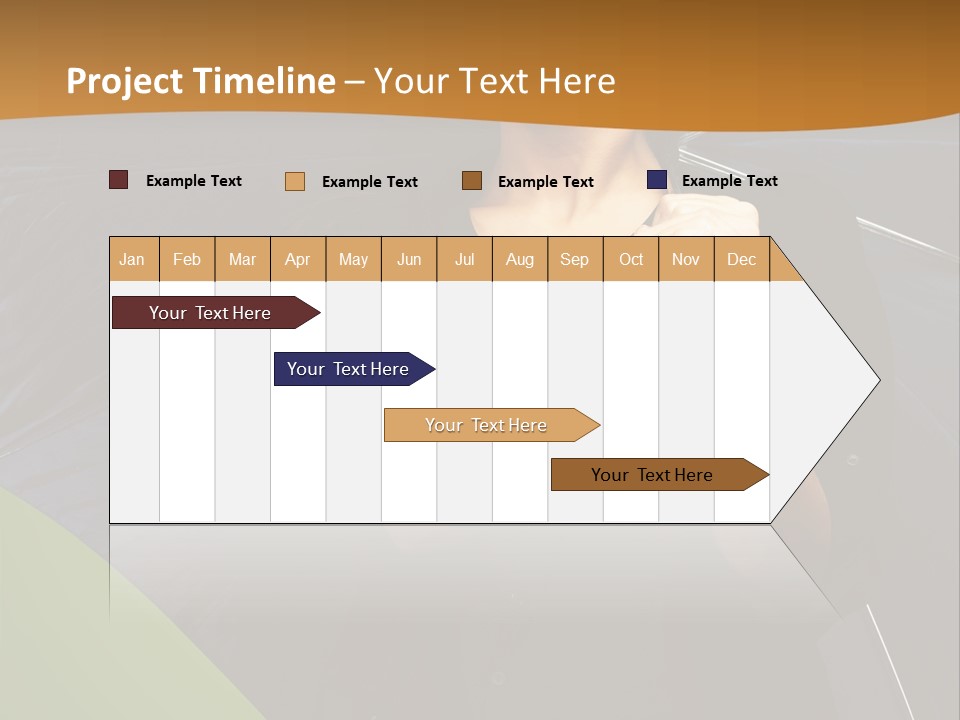 Project Timeline – Your Text Here

Example Text Example Text Example Text Example Text

| Jan | Feb | Mar | Apr | May | Jun | Jul | Aug | Sep | Oct | Nov | Dec |
|---|---|---|---|---|---|---|---|---|---|---|---|

Your Text Here

Your Text Here

Your Text Here

Your Text Here